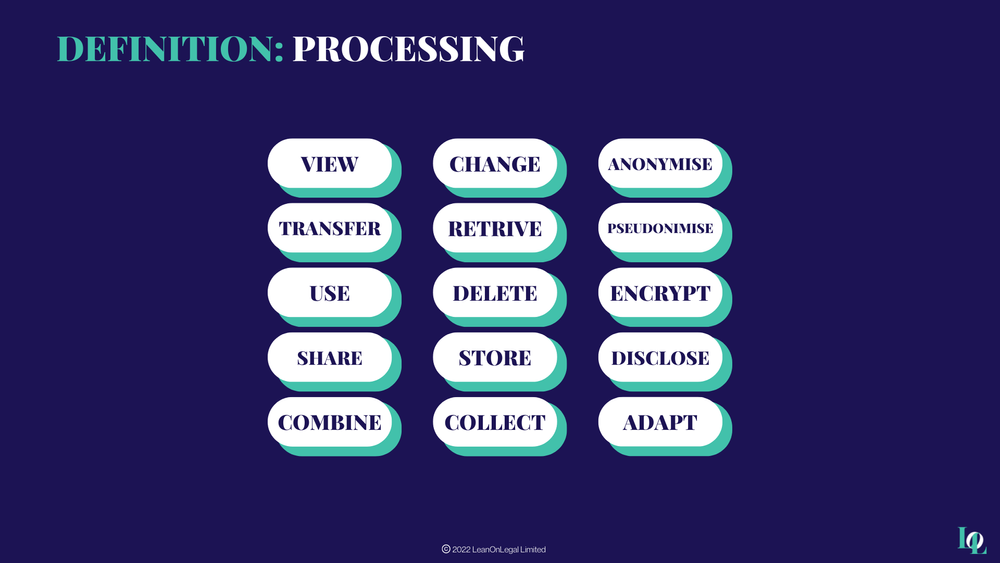 DEFINITION: PROCESSING

VIEW

TRANSFER

USE

SHARE

COMBINE

CHANGE

RETRIVE

DELETE

STORE

COLLECT

ANONYMISE

PSEUDONIMISE

ENCRYPT

DISCLOSE

ADAPT

© 2022 LeanOnLegal Limited

LOL